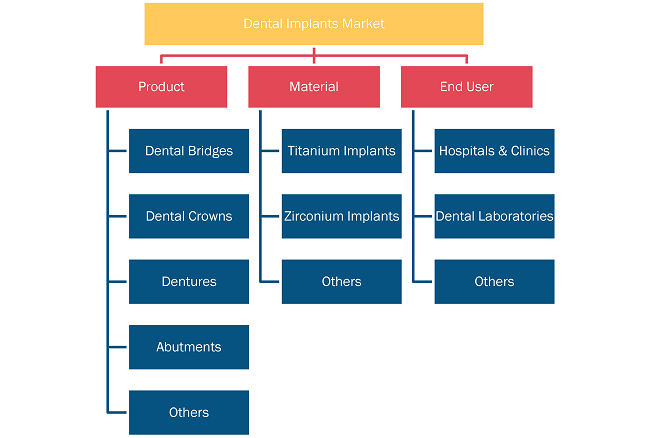 Dental Implants Market

Product

Dental Bridges

Dental Crowns

Dentures

Abutments

Others

Material

Titanium Implants

Zirconium Implants

Others

End User

Hospitals & Clinics

Dental Laboratories

Others